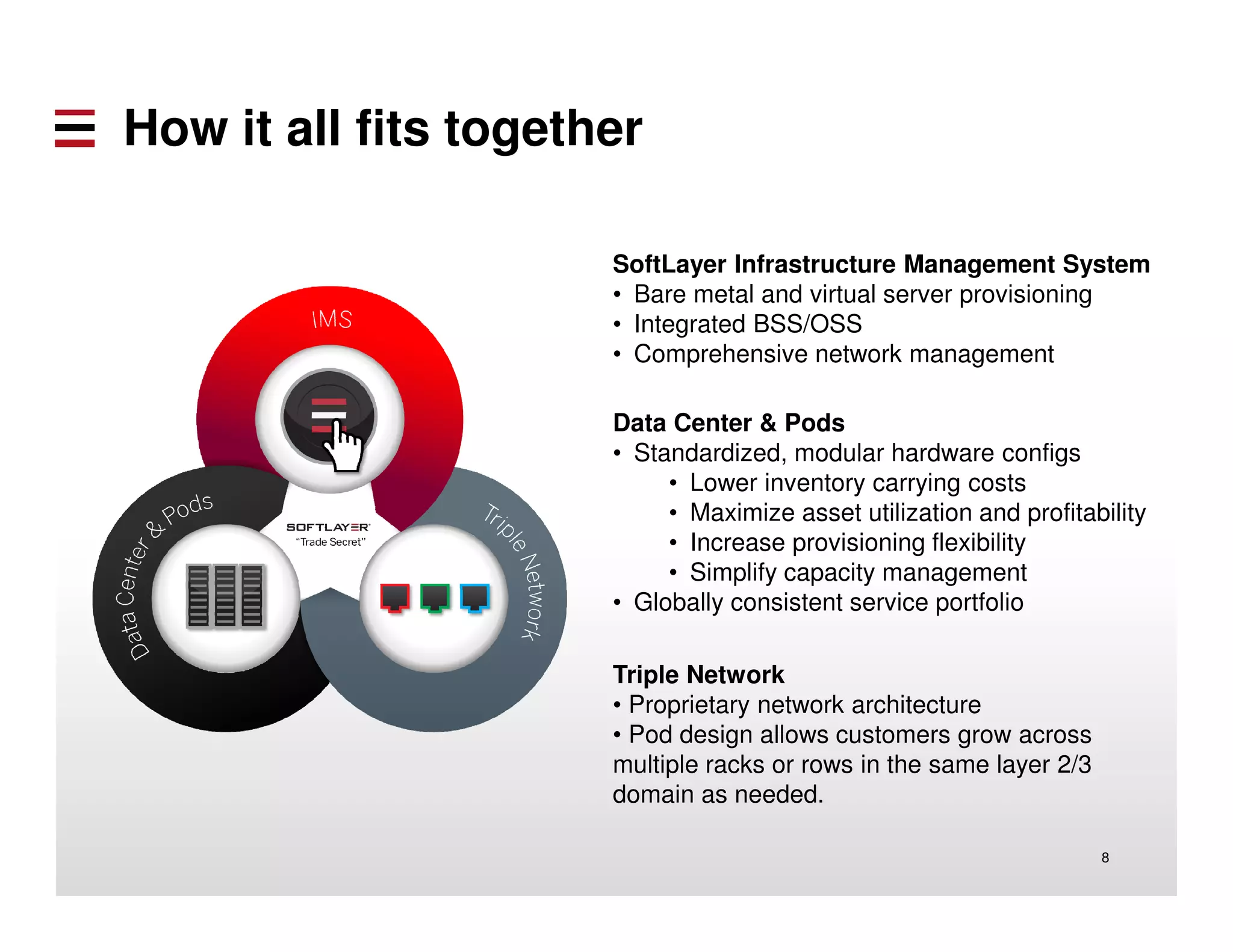 How it all fits together

IMS

Data Center & Pods

Triple Network

SOFTLAYER
"Trade Secret"

SoftLayer Infrastructure Management System
• Bare metal and virtual server provisioning
• Integrated BSS/OSS
• Comprehensive network management

Data Center & Pods
• Standardized, modular hardware configs
• Lower inventory carrying costs
• Maximize asset utilization and profitability
• Increase provisioning flexibility
• Simplify capacity management
• Globally consistent service portfolio

Triple Network
• Proprietary network architecture
• Pod design allows customers grow across multiple racks or rows in the same layer 2/3 domain as needed.

8